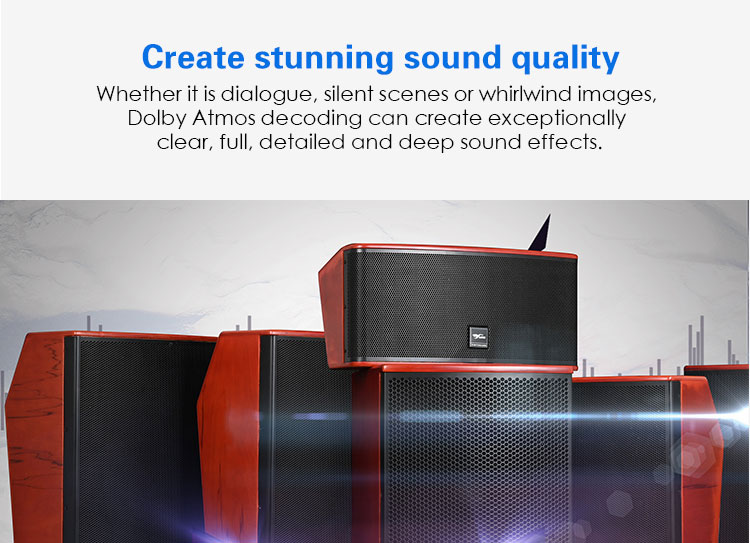 Create stunning sound quality

Whether it is dialogue, silent scenes or whirlwind images, Dolby Atmos decoding can create exceptionally clear, full, detailed and deep sound effects.